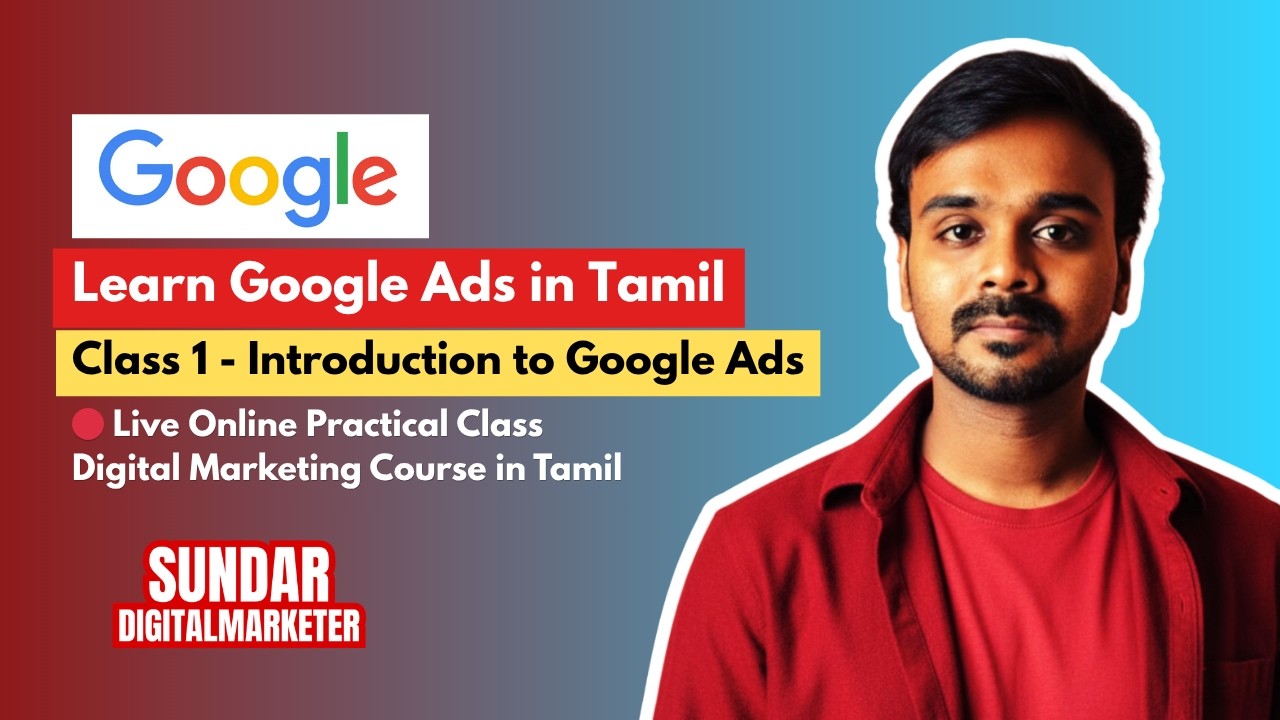 Google

Learn Google Ads in Tamil

Class 1 - Introduction to Google Ads

Live Online Practical Class
Digital Marketing Course in Tamil

SUNDAR
DIGITALMARKETER